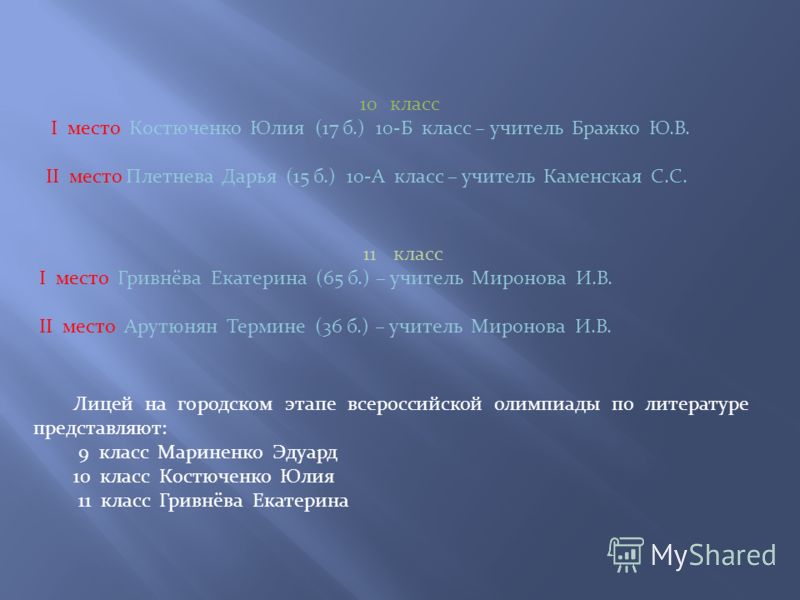 10 класс
I место Костюченко Юлия (17 б.) 10-Б класс – учитель Бражко Ю.В.

II место Плетнева Дарья (15 б.) 10-А класс – учитель Каменская С.С.

11 класс
I место Гривнёва Екатерина (65 б.) – учитель Миронова И.В.

II место Арутюнян Термине (36 б.) – учитель Миронова И.В.

Лицей на городском этапе всероссийской олимпиады по литературе представляют:
9 класс Мариненко Эдуард
10 класс Костюченко Юлия
11 класс Гривнёва Екатерина

MyShared